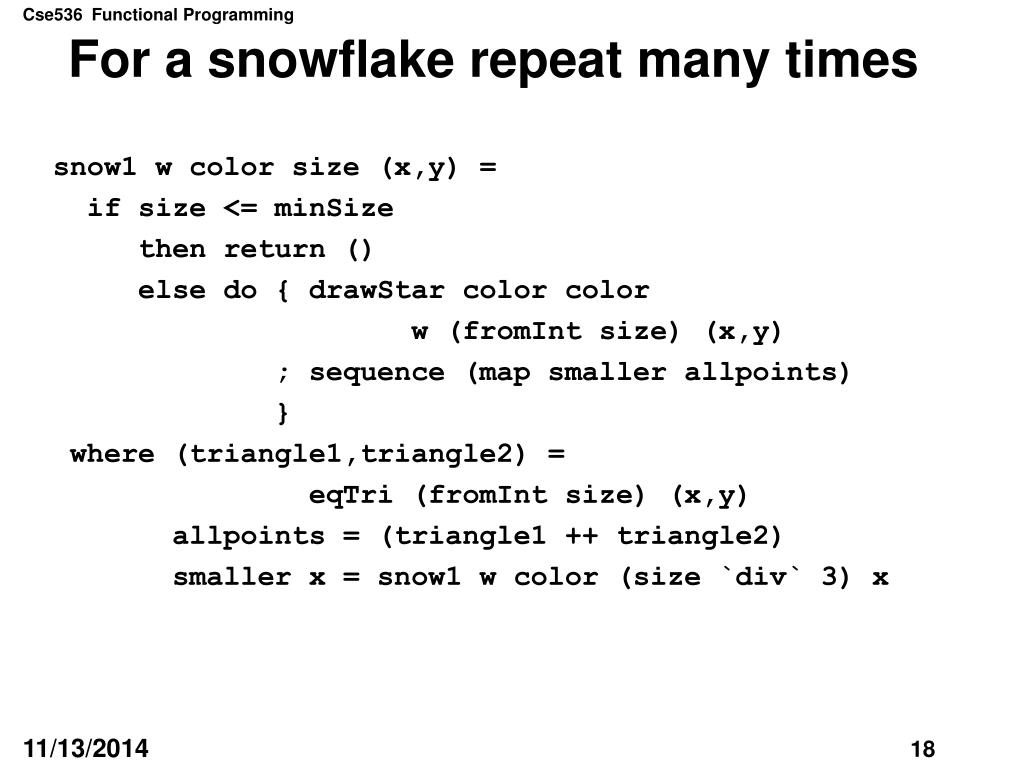 Cse536 Functional Programming

For a snowflake repeat many times

snow1 w color size (x,y) =
  if size <= minSize
     then return ()
     else do { drawStar color color
                    w (fromInt size) (x,y)
             ; sequence (map smaller allpoints)
             }
 where (triangle1,triangle2) =
              eqTri (fromInt size) (x,y)
       allpoints = (triangle1 ++ triangle2)
       smaller x = snow1 w color (size `div` 3) x

11/13/2014

18